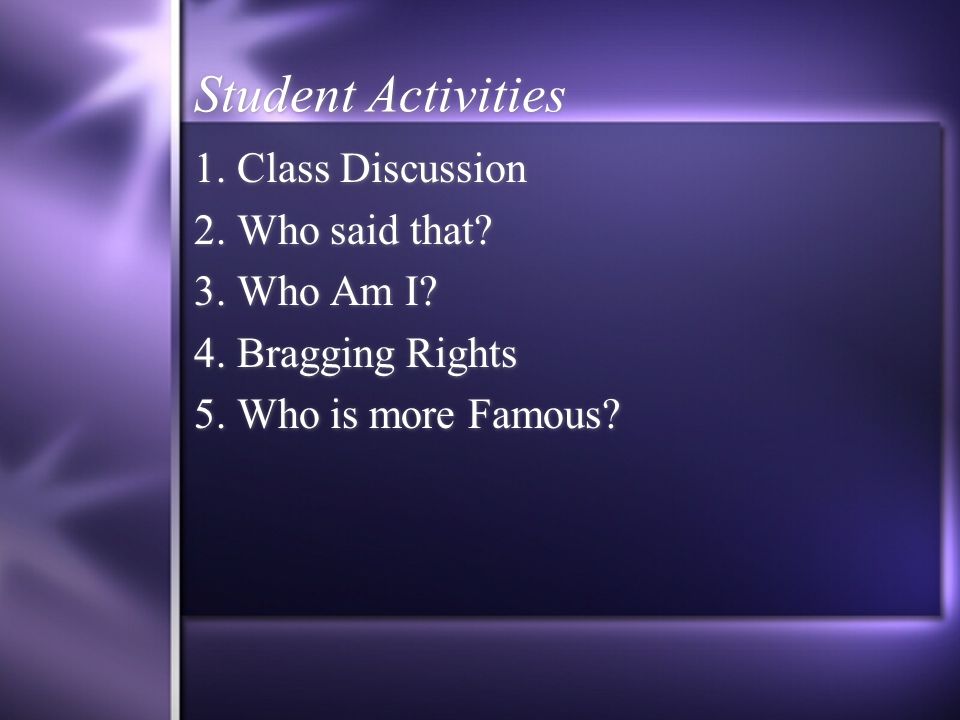 Student Activities

1. Class Discussion
2. Who said that?
3. Who Am I?
4. Bragging Rights
5. Who is more Famous?